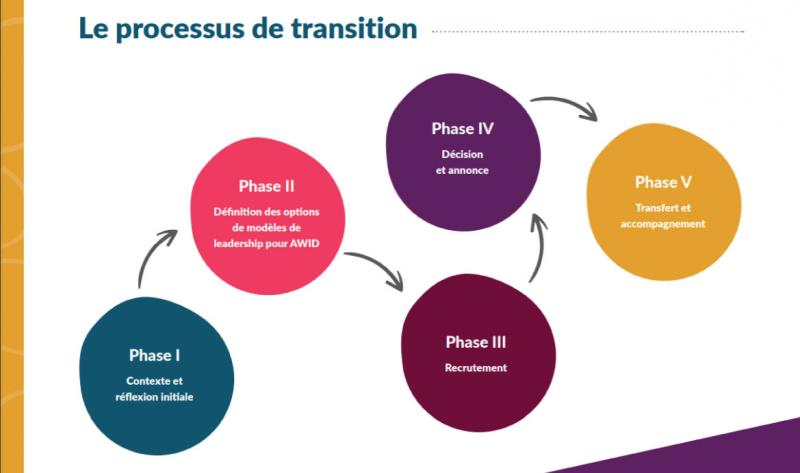 Le processus de transition

Phase I

Contexte et réflexion initiale

Phase II

Définition des options de modèles de leadership pour AWID

Phase III

Recrutement

Phase IV

Décision et annonce

Phase V

Transfert et accompagnement